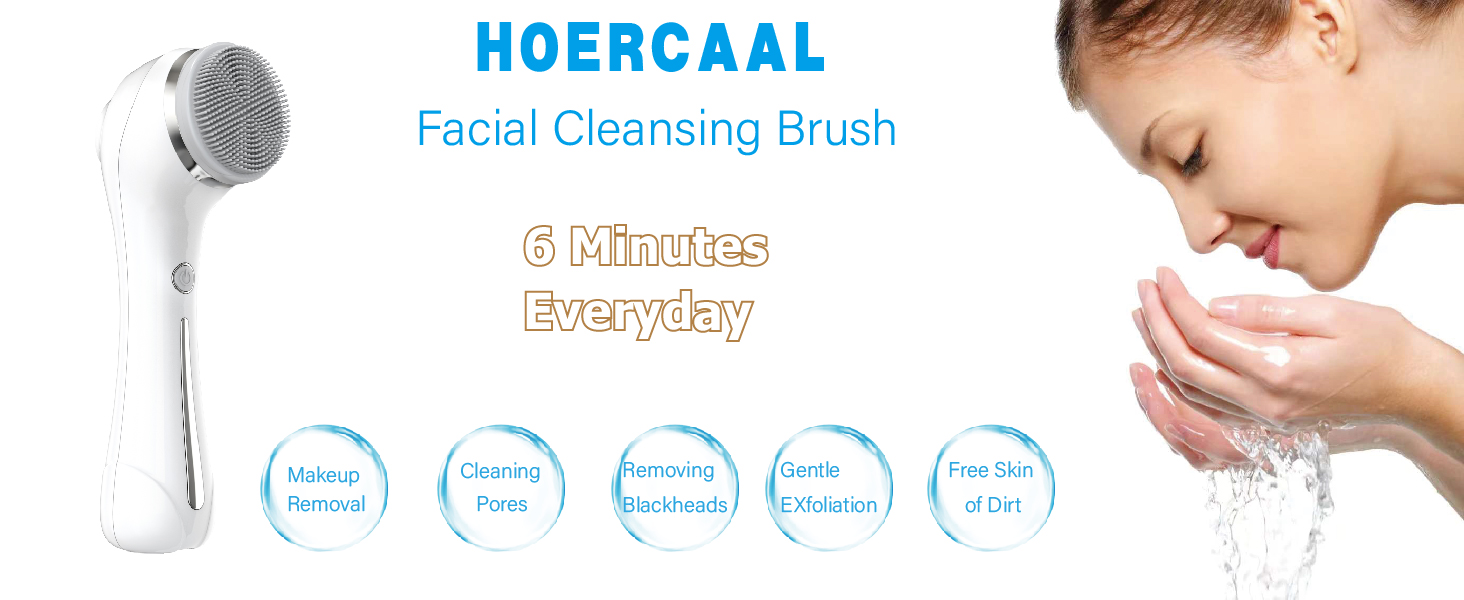 HOERCAAL

Facial Cleansing Brush

6 Minutes Everyday

Makeup Removal

Cleaning Pores

Removing Blackheads

Gentle EXfoliation

Free Skin of Dirt